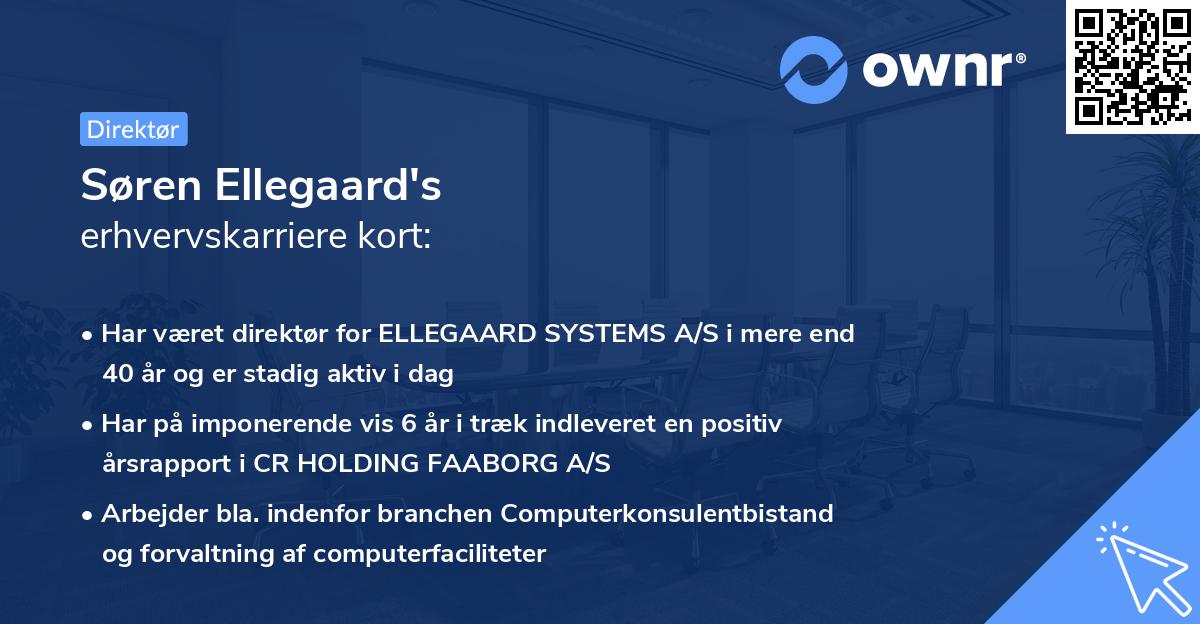 ownr®

Direktør

Søren Ellegaard's
erhvervskarriere kort:

• Har været direktør for ELLEGAARD SYSTEMS A/S i mere end 40 år og er stadig aktiv i dag

• Har på imponerende vis 6 år i træk indleveret en positiv årsrapport i CR HOLDING FAABORG A/S

• Arbejder bla. indenfor branchen Computerkonsulentbistand og forvaltning af computerfaciliteter